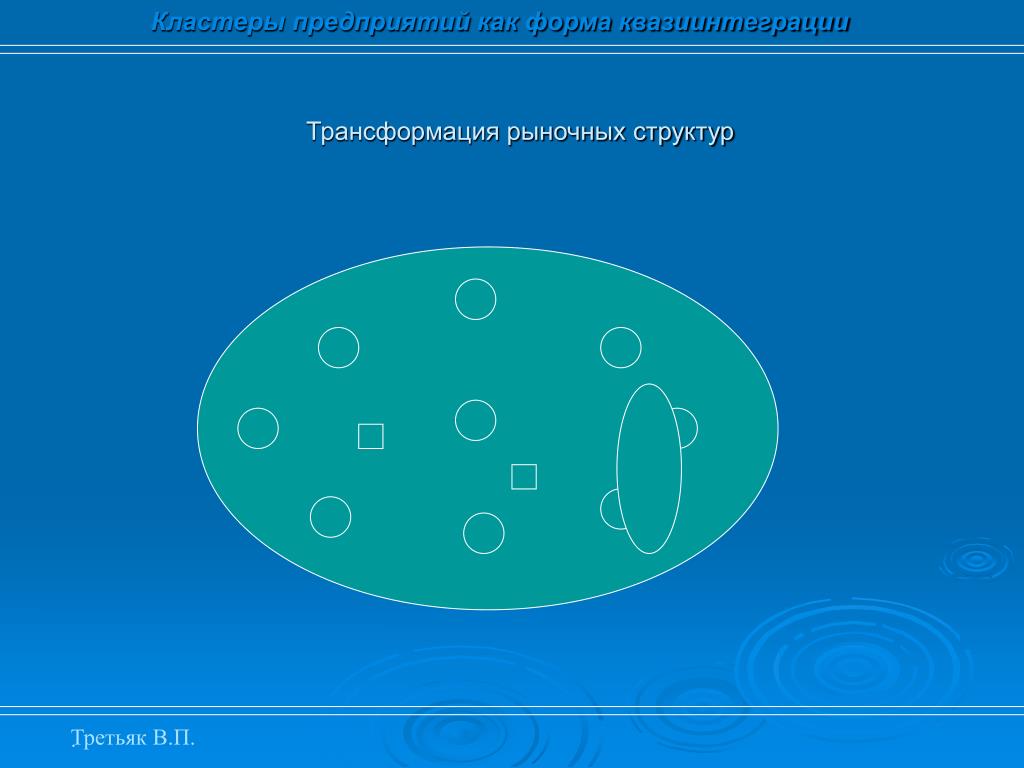 Кластеры предприятий как форма квазиинтеграции

Трансформация рыночных структур

Третьяк В.П.